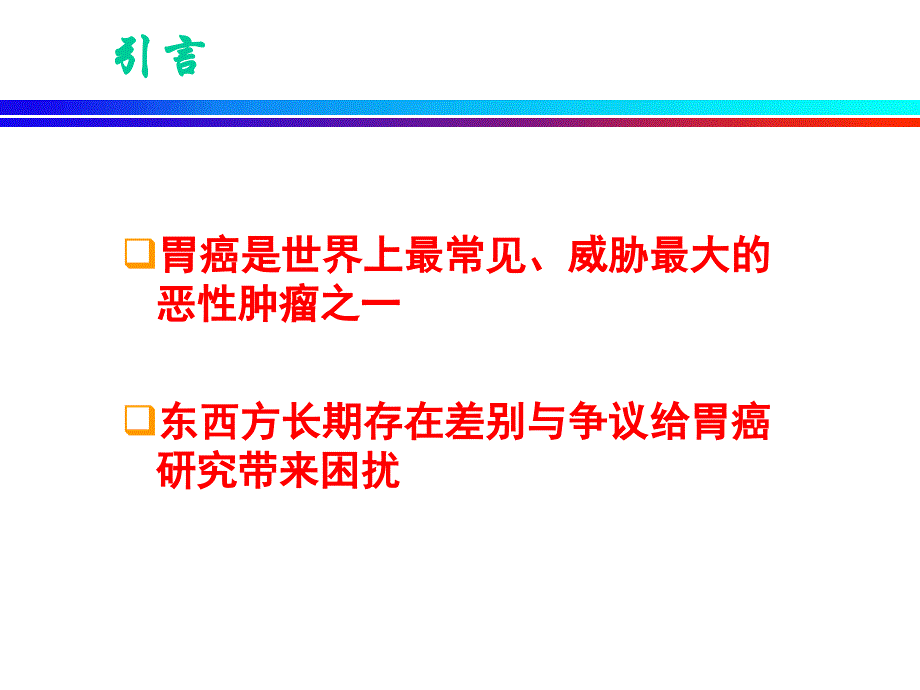 引言

❑胃癌是世界上最常见、威胁最大的恶性肿瘤之一

❑东西方长期存在差别与争议给胃癌研究带来困扰